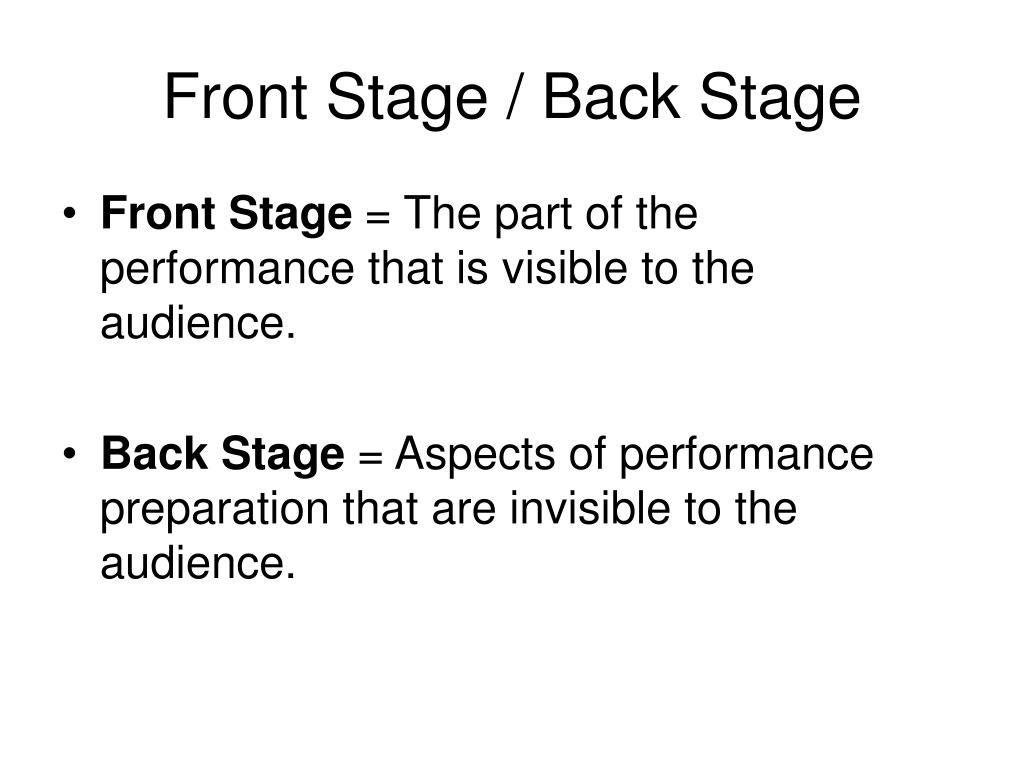 Front Stage / Back Stage

• Front Stage = The part of the performance that is visible to the audience.

• Back Stage = Aspects of performance preparation that are invisible to the audience.